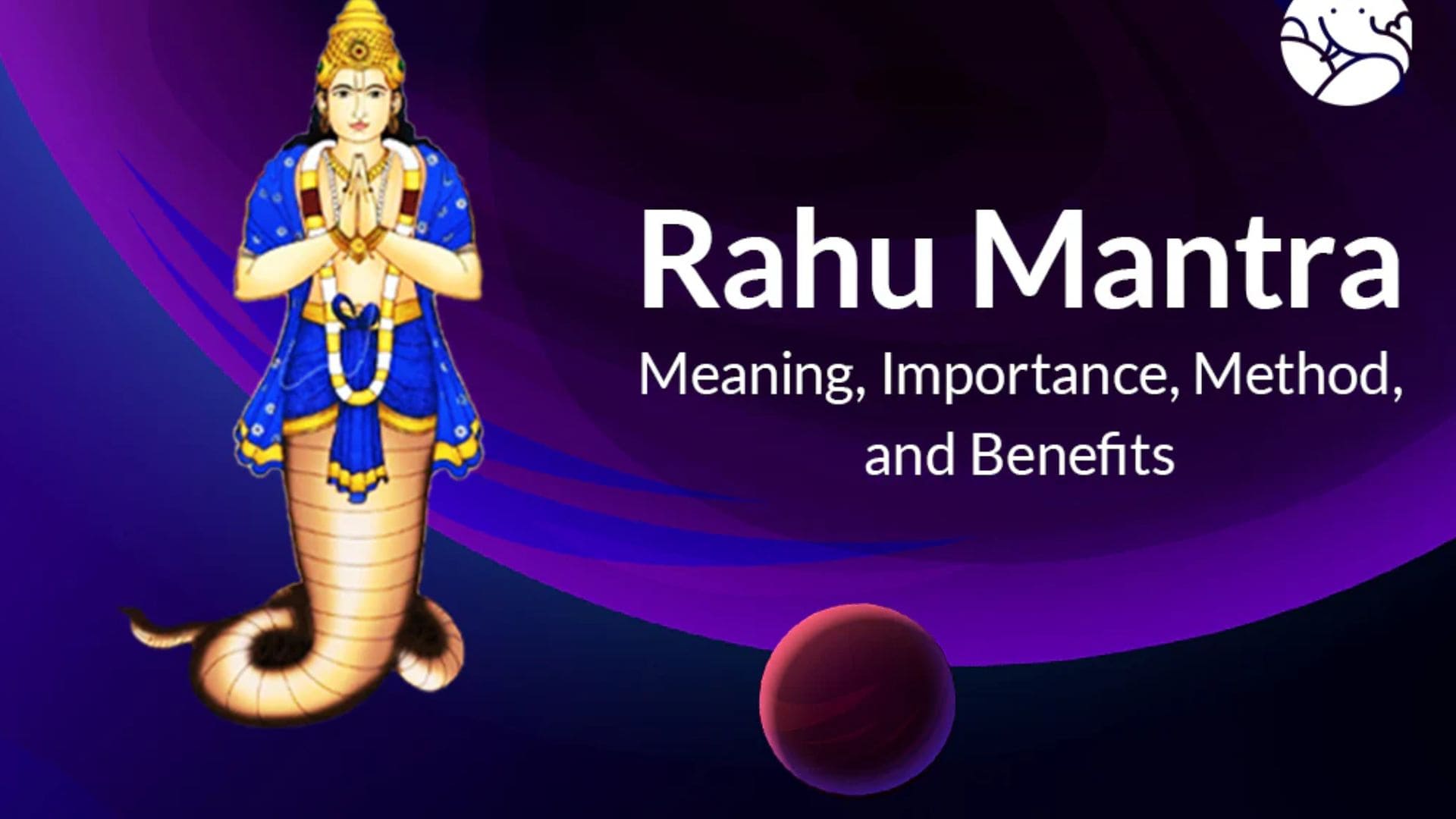 Rahu Mantra
Meaning, Importance, Method, and Benefits